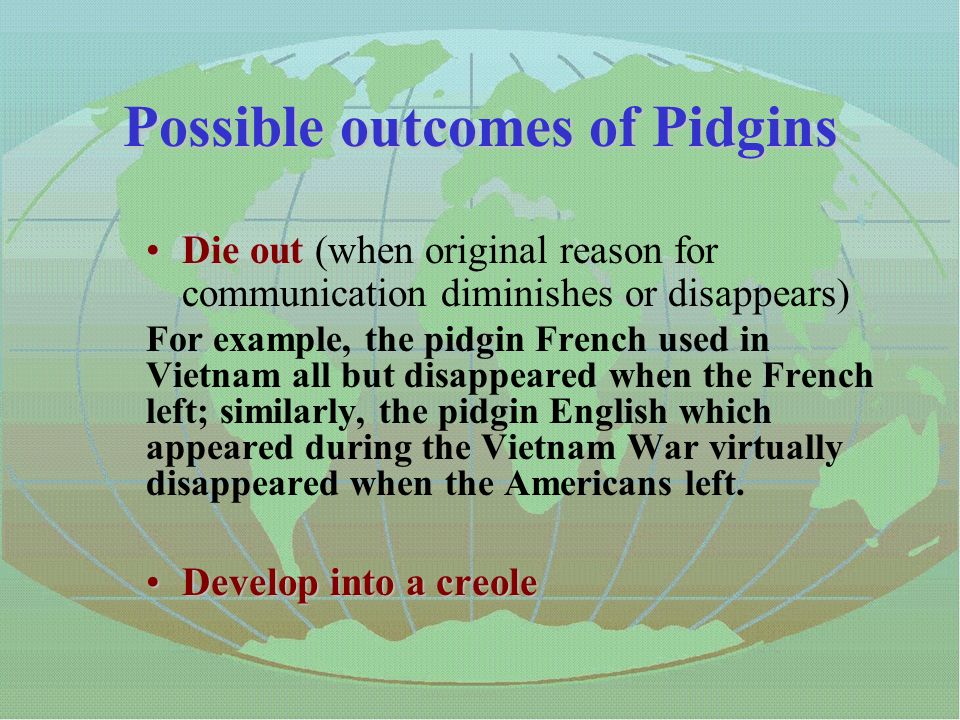 Possible outcomes of Pidgins

• Die out (when original reason for communication diminishes or disappears)

For example, the pidgin French used in Vietnam all but disappeared when the French left; similarly, the pidgin English which appeared during the Vietnam War virtually disappeared when the Americans left.

• Develop into a creole